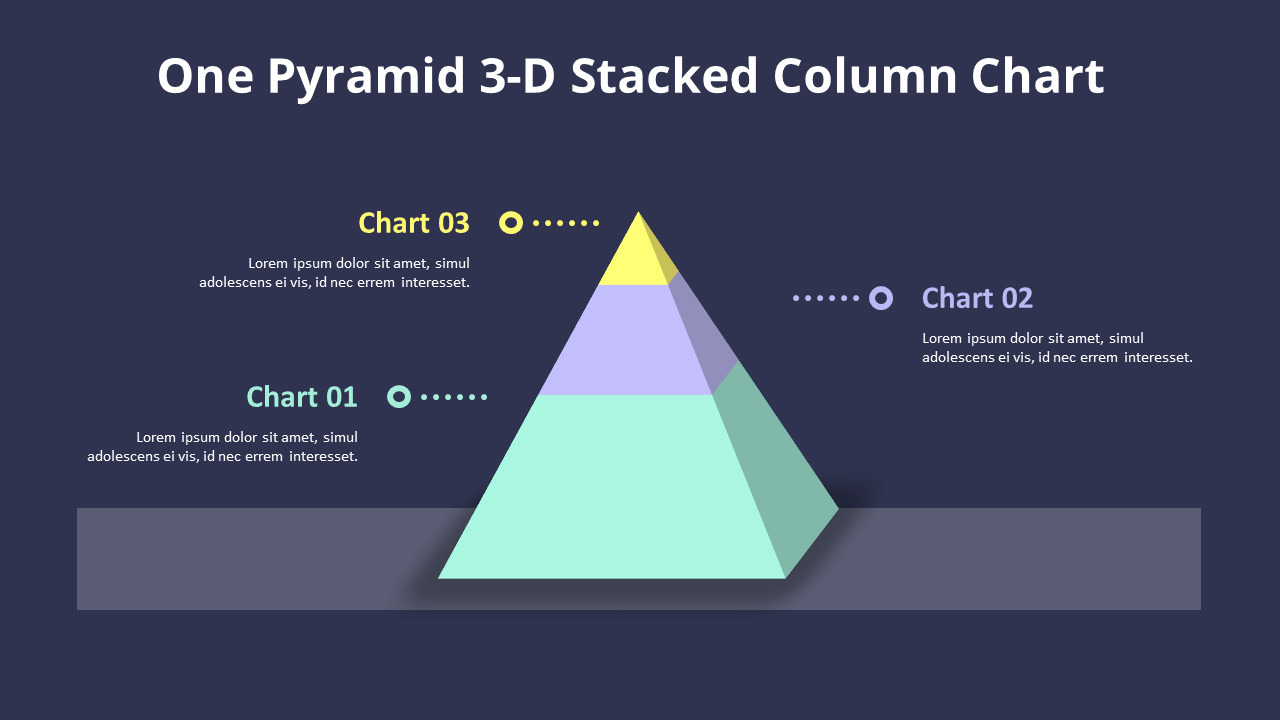 One Pyramid 3-D Stacked Column Chart

Chart 03

Lorem ipsum dolor sit amet, simul adolescens ei vis, id nec errem interesset.

Chart 02

Lorem ipsum dolor sit amet, simul adolescens ei vis, id nec errem interesset.

Chart 01

Lorem ipsum dolor sit amet, simul adolescens ei vis, id nec errem interesset.